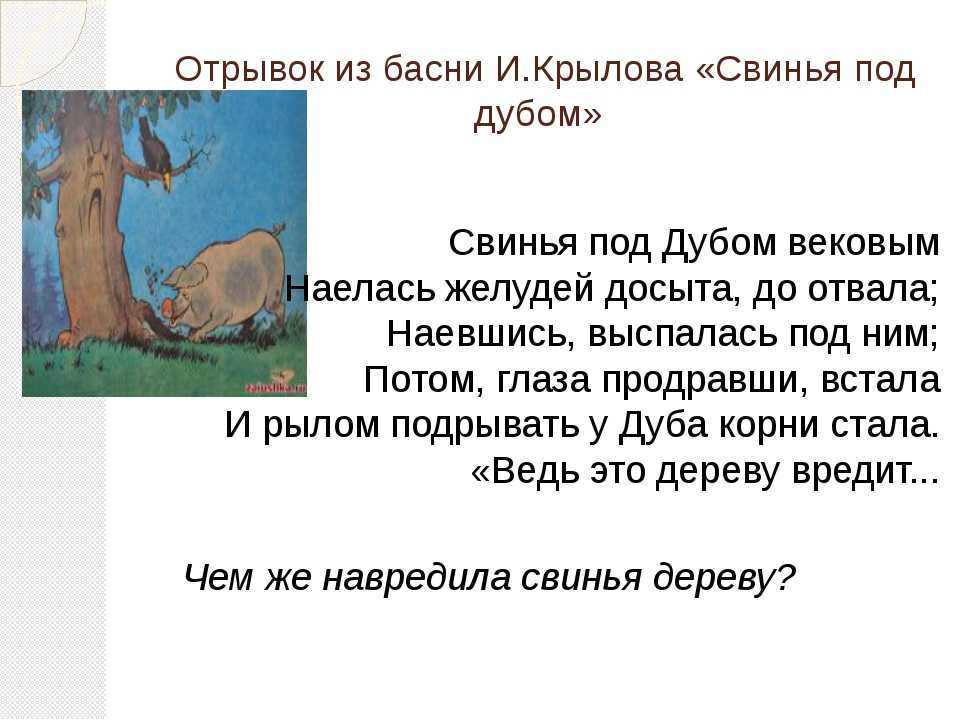 Отрывок из басни И.Крылова «Свинья под дубом»

Свинья под Дубом вековым
Наелась желудей досыта, до отвала;
Наевшись, выспалась под ним;
Потом, глаза продравши, встала
И рылом подрывать у Дуба корни стала.
«Ведь это дереву вредит...

Чем же навредила свинья дереву?